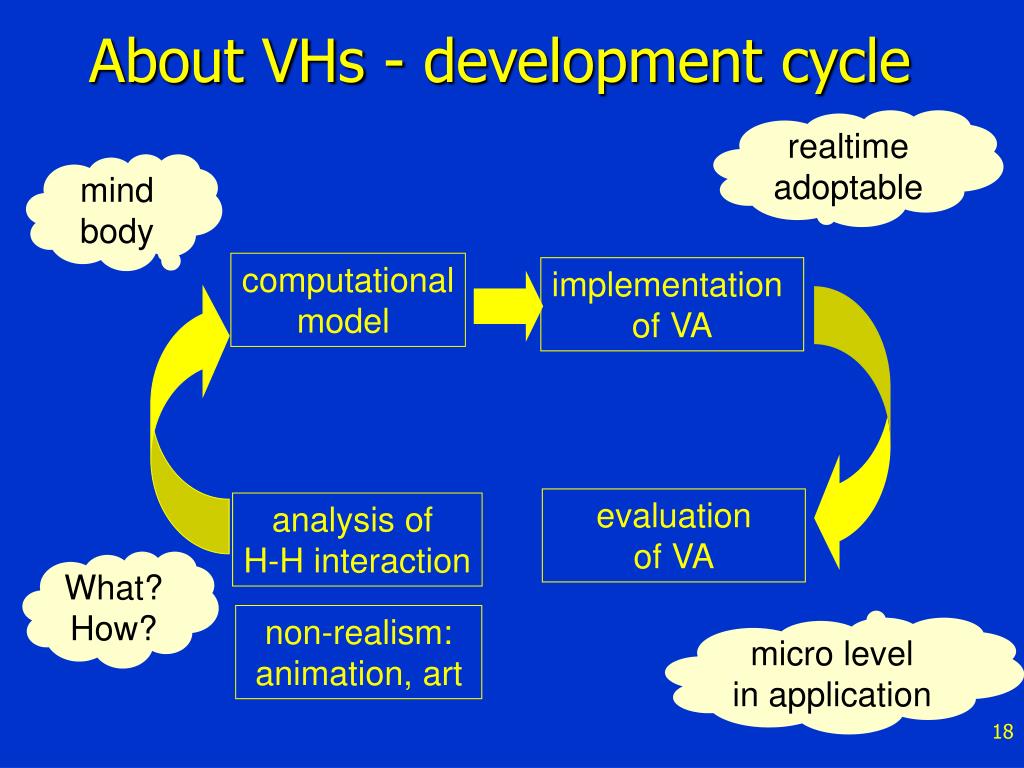 About VHs - development cycle

mind
body

realtime
adoptable

computational
model

implementation
of VA

analysis of
H-H interaction

evaluation
of VA

What?
How?

non-realism:
animation, art

micro level
in application

18